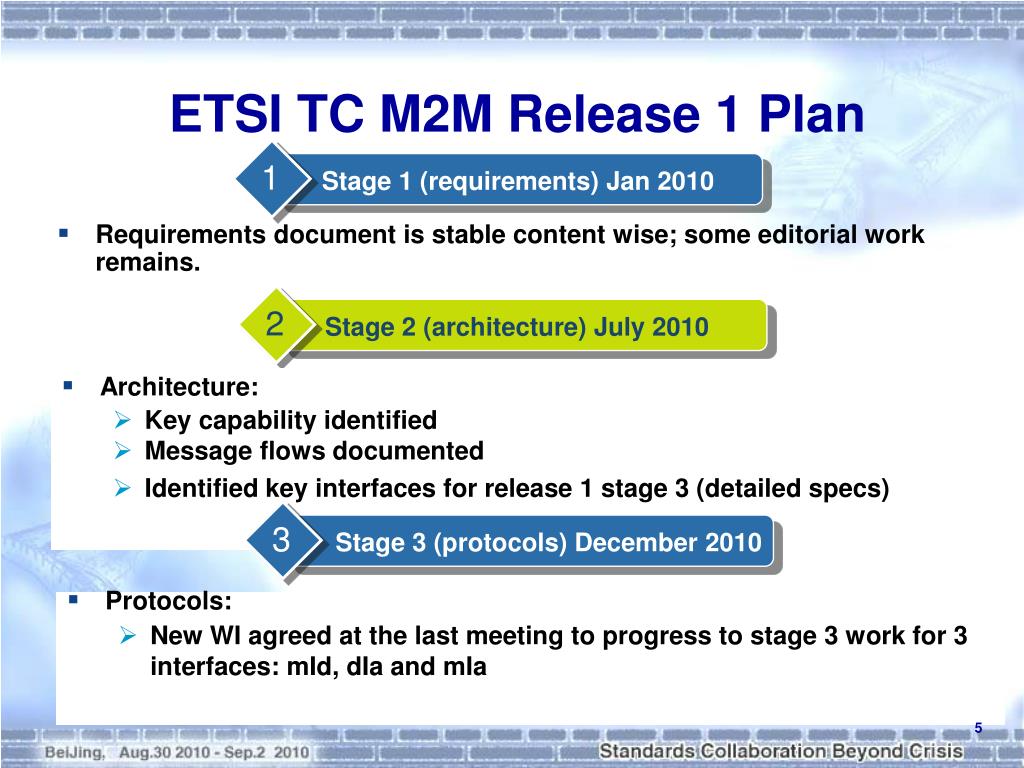 ETSI TC M2M Release 1 Plan

1 Stage 1 (requirements) Jan 2010

▪ Requirements document is stable content wise; some editorial work remains.

2 Stage 2 (architecture) July 2010

▪ Architecture:
➢ Key capability identified
➢ Message flows documented
➢ Identified key interfaces for release 1 stage 3 (detailed specs)

3 Stage 3 (protocols) December 2010

▪ Protocols:
➢ New WI agreed at the last meeting to progress to stage 3 work for 3 interfaces: mId, dIa and mIa

5

BeiJing, Aug.30 2010 - Sep.2 2010

Standards Collaboration Beyond Crisis